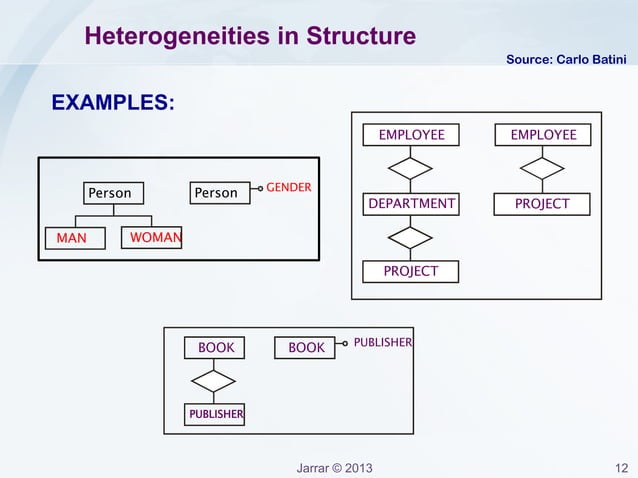 Heterogeneities in Structure

Source: Carlo Batini

EXAMPLES:

Person

MAN

WOMAN

Person

GENDER

EMPLOYEE

DEPARTMENT

PROJECT

EMPLOYEE

PROJECT

BOOK

PUBLISHER

BOOK

PUBLISHER

Jarrar © 2013

12